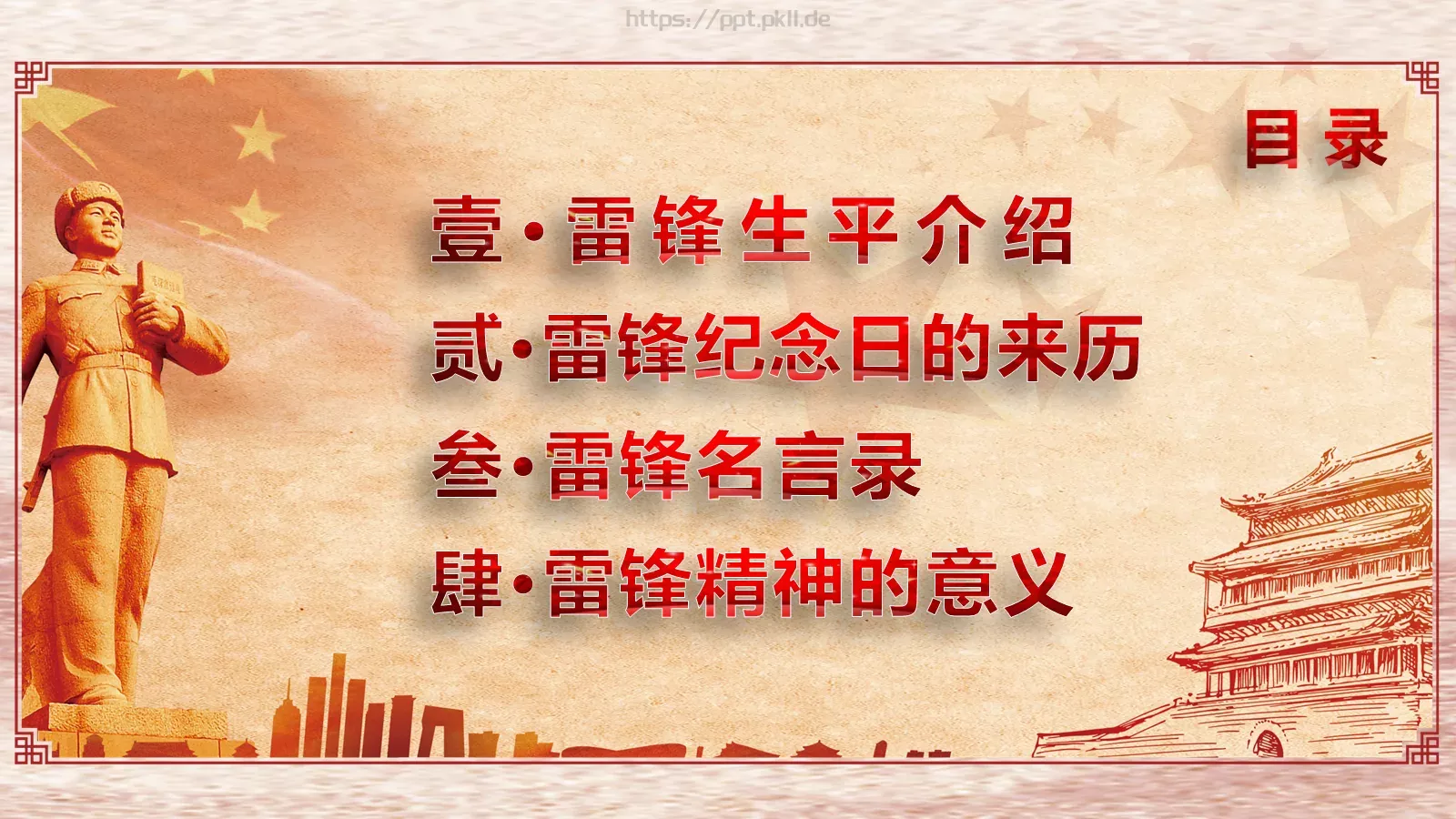 https://ppt.pkll.de

目录

壹·雷锋生平介绍

贰·雷锋纪念日的来历

叁·雷锋名言录

肆·雷锋精神的意义